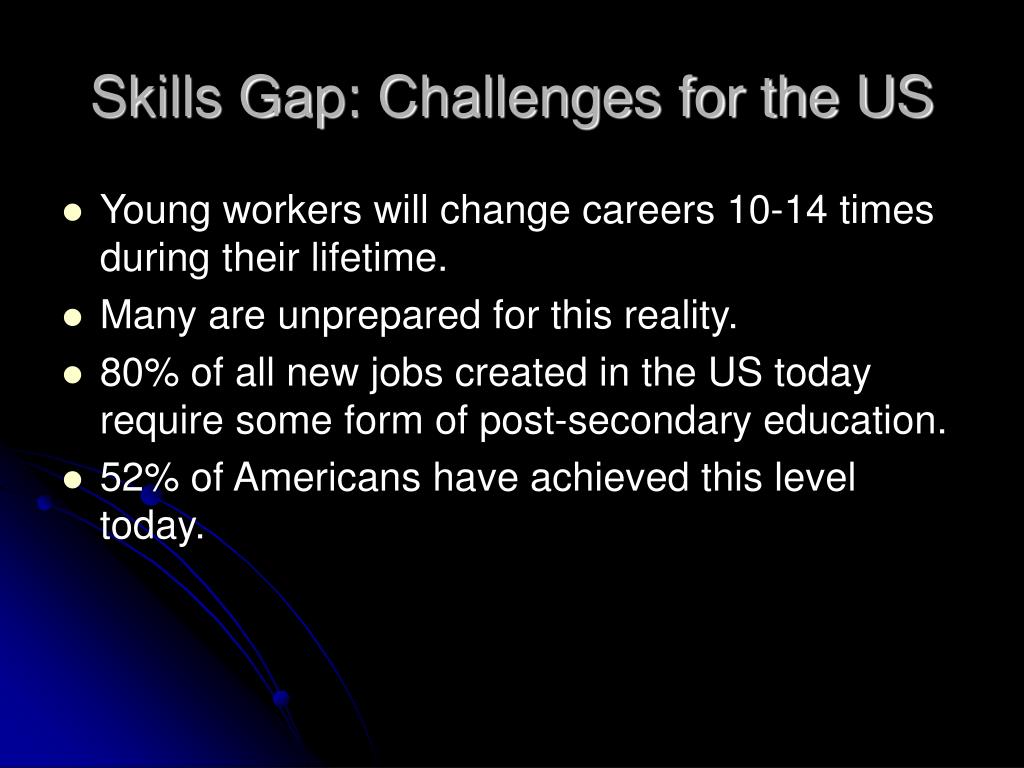 Skills Gap: Challenges for the US

- Young workers will change careers 10-14 times during their lifetime.
- Many are unprepared for this reality.
- 80% of all new jobs created in the US today require some form of post-secondary education.
- 52% of Americans have achieved this level today.